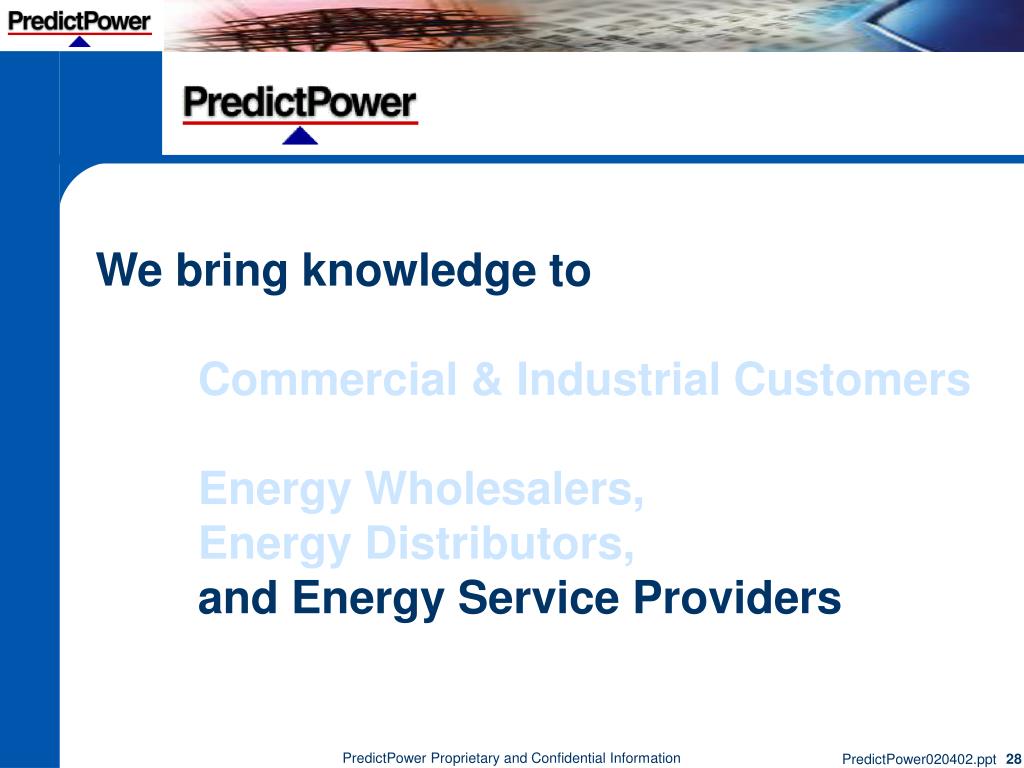 PredictPower

PredictPower

We bring knowledge to

Commercial & Industrial Customers

Energy Wholesalers,
Energy Distributors,
and Energy Service Providers

PredictPower Proprietary and Confidential Information

PredictPower020402.ppt 28